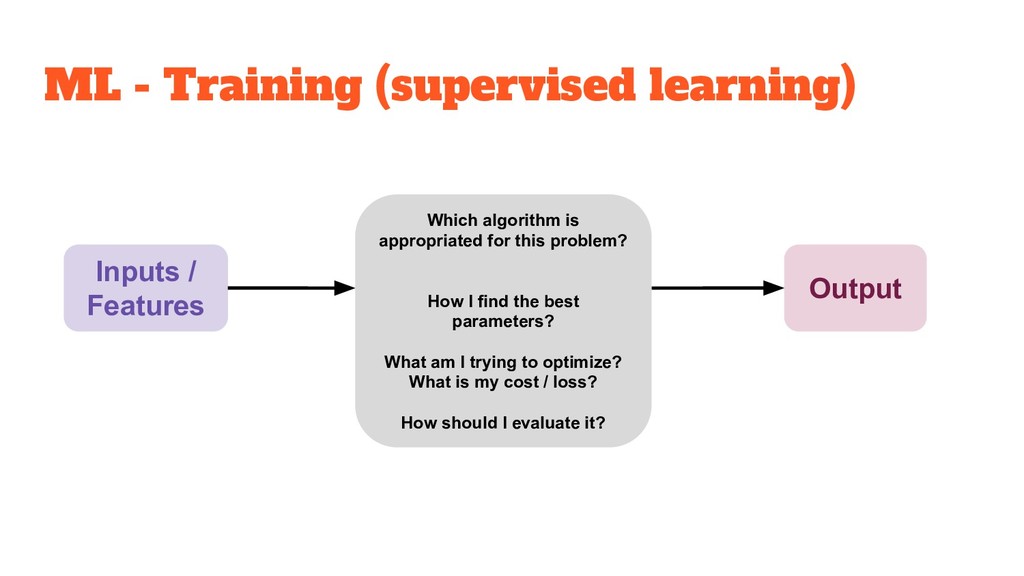 ML - Training (supervised learning)

Inputs / Features

Which algorithm is appropriated for this problem?

How I find the best parameters?

What am I trying to optimize? What is my cost / loss?

How should I evaluate it?

Output